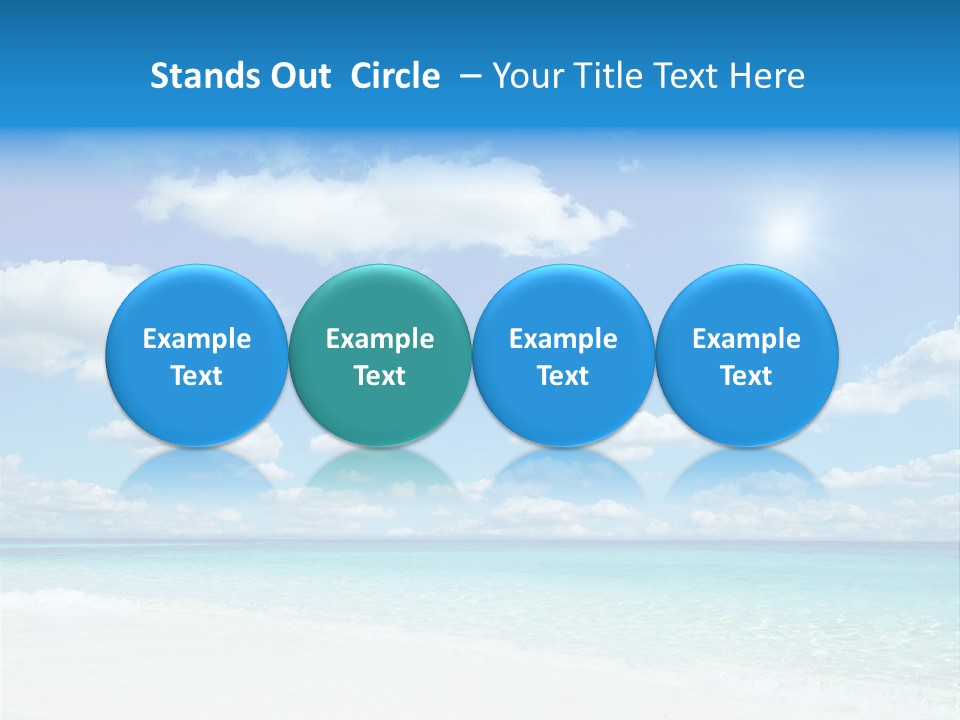 Stands Out Circle – Your Title Text Here

Example Text

Example Text

Example Text

Example Text